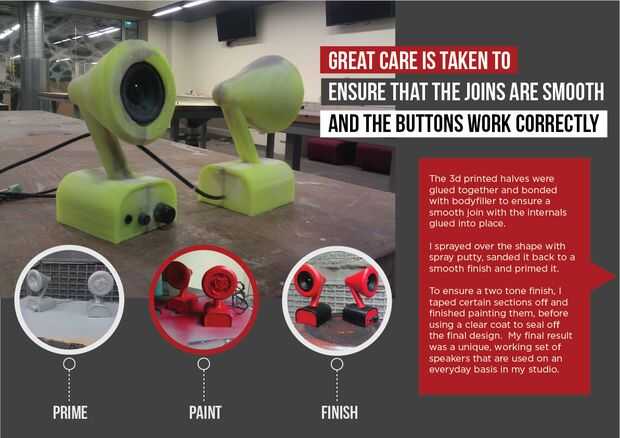 GREAT CARE IS TAKEN TO
ENSURE THAT THE JOINS ARE SMOOTH
AND THE BUTTONS WORK CORRECTLY

The 3d printed halves were glued together and bonded with bodyfiller to ensure a smooth join with the internals glued into place.

I sprayed over the shape with spray putty, sanded it back to a smooth finish and primed it.

To ensure a two tone finish, I taped certain sections off and finished painting them, before using a clear coat to seal off the final design. My final result was a unique, working set of speakers that are used on an everyday basis in my studio.

PRIME

PAINT

FINISH